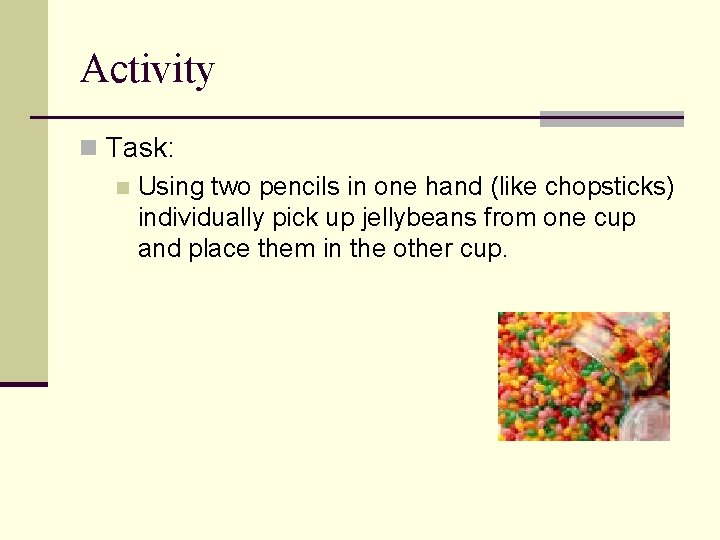 Activity

Task:

Using two pencils in one hand (like chopsticks) individually pick up jellybeans from one cup and place them in the other cup.